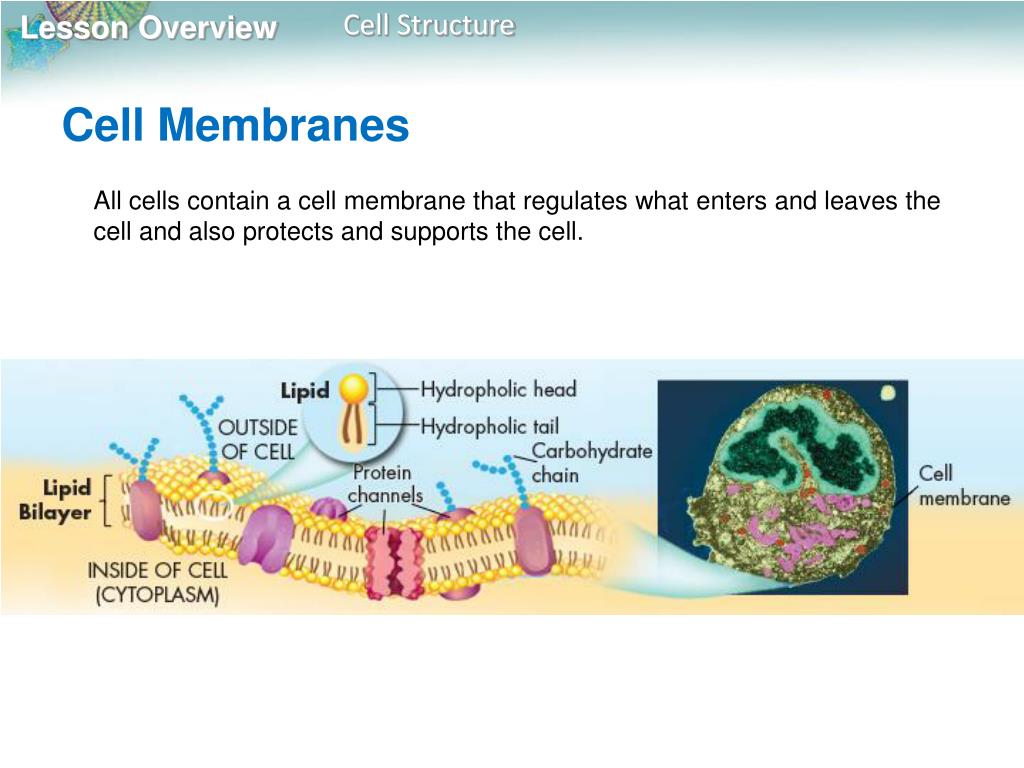 Lesson Overview Cell Structure

Cell Membranes

All cells contain a cell membrane that regulates what enters and leaves the cell and also protects and supports the cell.

Lipid

Hydropholic head

Hydropholic tail

OUTSIDE OF CELL

Carbohydrate chain

Protein channels

Lipid Bilayer

INSIDE OF CELL (CYTOPLASM)

Cell membrane